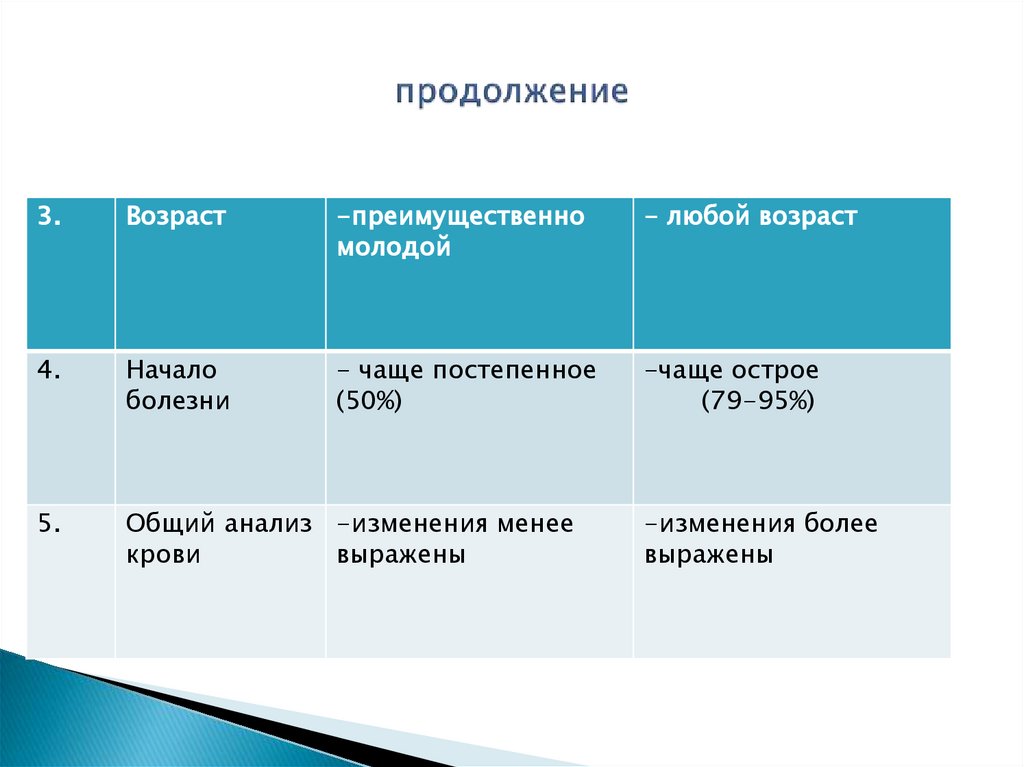 продолжение

| 3. | Возраст | -преимущественно молодой | - любой возраст |
|---|---|---|---|
| 4. | Начало болезни | - чаще постепенное (50%) | -чаще острое (79-95%) |
| 5. | Общий анализ крови | -изменения менее выражены | -изменения более выражены |